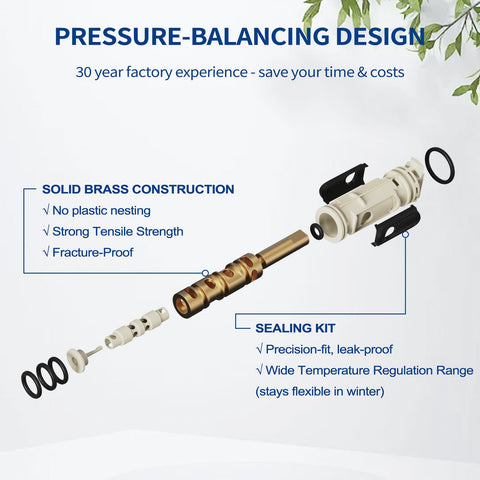 PRESSURE-BALANCING DESIGN

30 year factory experience - save your time & costs

SOLID BRASS CONSTRUCTION
√ No plastic nesting
√ Strong Tensile Strength
√ Fracture-Proof

SEALING KIT
√ Precision-fit, leak-proof
√ Wide Temperature Regulation Range
(stays flexible in winter)